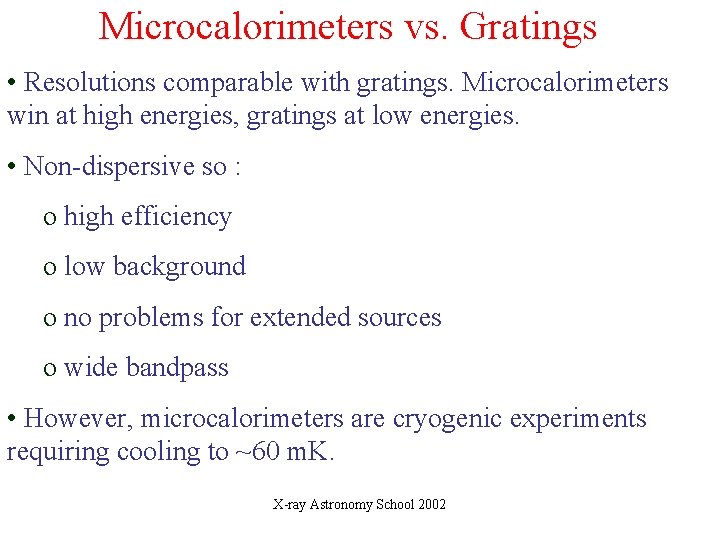 Microcalorimeters vs. Gratings

• Resolutions comparable with gratings. Microcalorimeters win at high energies, gratings at low energies.

• Non-dispersive so :

o high efficiency

o low background

o no problems for extended sources

o wide bandpass

• However, microcalorimeters are cryogenic experiments requiring cooling to ~60 mK.

X-ray Astronomy School 2002